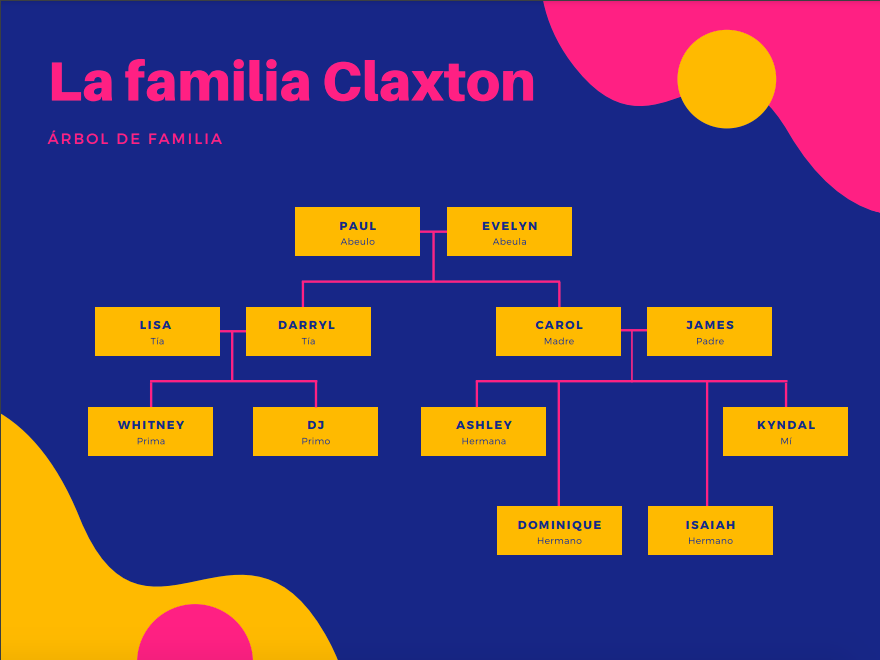 La familia Claxton

ÁRBOL DE FAMILIA

PAUL
Abeulo

EVELYN
Abeula

LISA
Tía

DARRYL
Tía

CAROL
Madre

JAMES
Padre

WHITNEY
Prima

DJ
Primo

ASHLEY
Hermana

KYNDAL
Mí

DOMINIQUE
Hermano

ISAIAH
Hermano